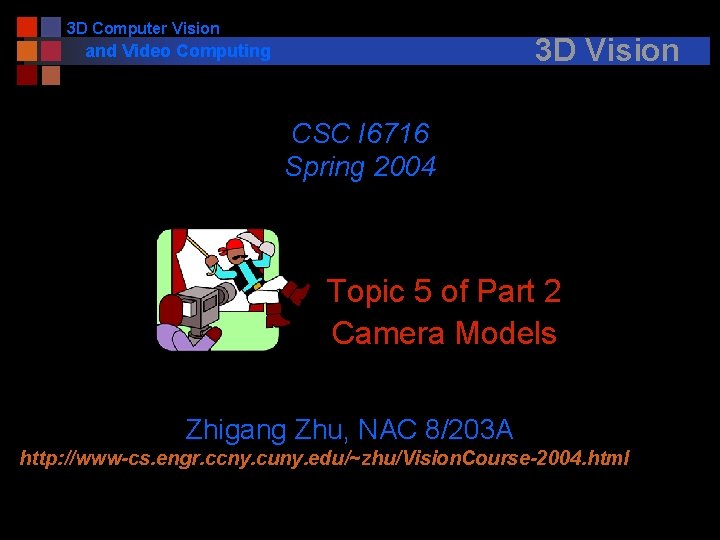 3D Computer Vision
and Video Computing

3D Vision

CSC I6716
Spring 2004

Topic 5 of Part 2
Camera Models

Zhigang Zhu, NAC 8/203A
http://www-cs.engr.ccny.cuny.edu/~zhu/VisionCourse-2004.html